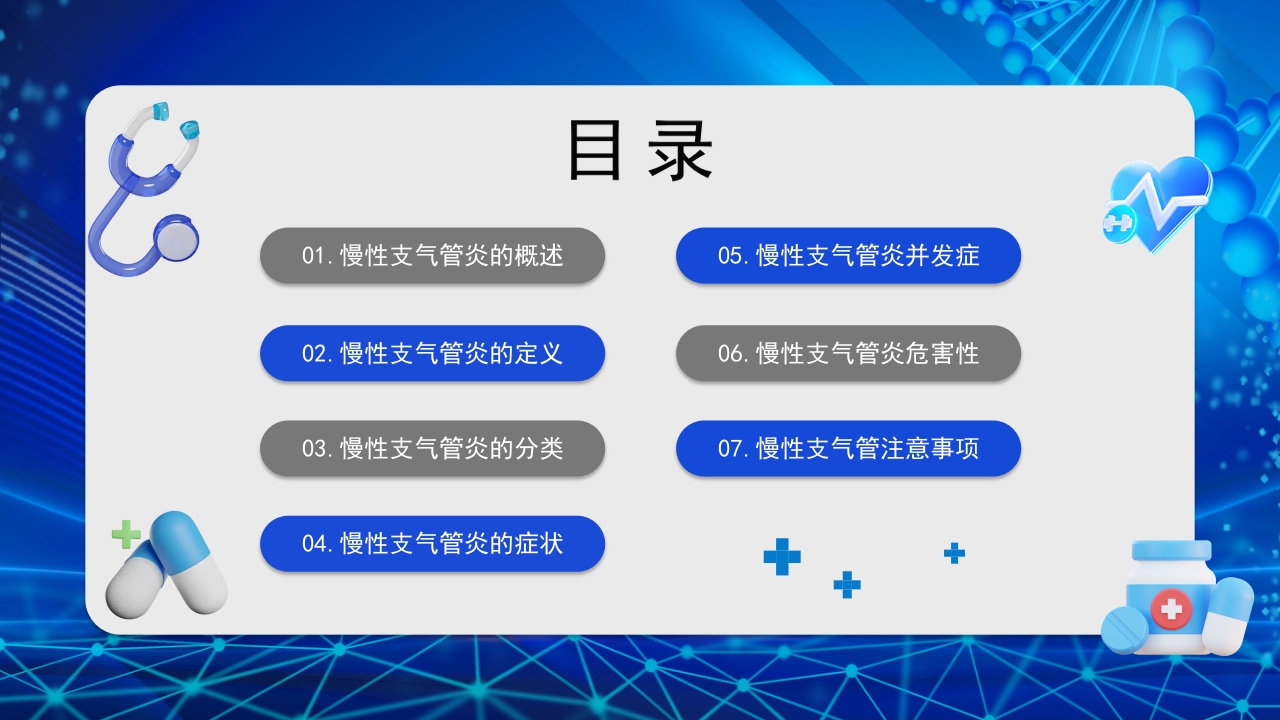 目录

01.慢性支气管炎的概述

02.慢性支气管炎的定义

03.慢性支气管炎的分类

04.慢性支气管炎的症状

05.慢性支气管炎并发症

06.慢性支气管炎危害性

07.慢性支气管注意事项